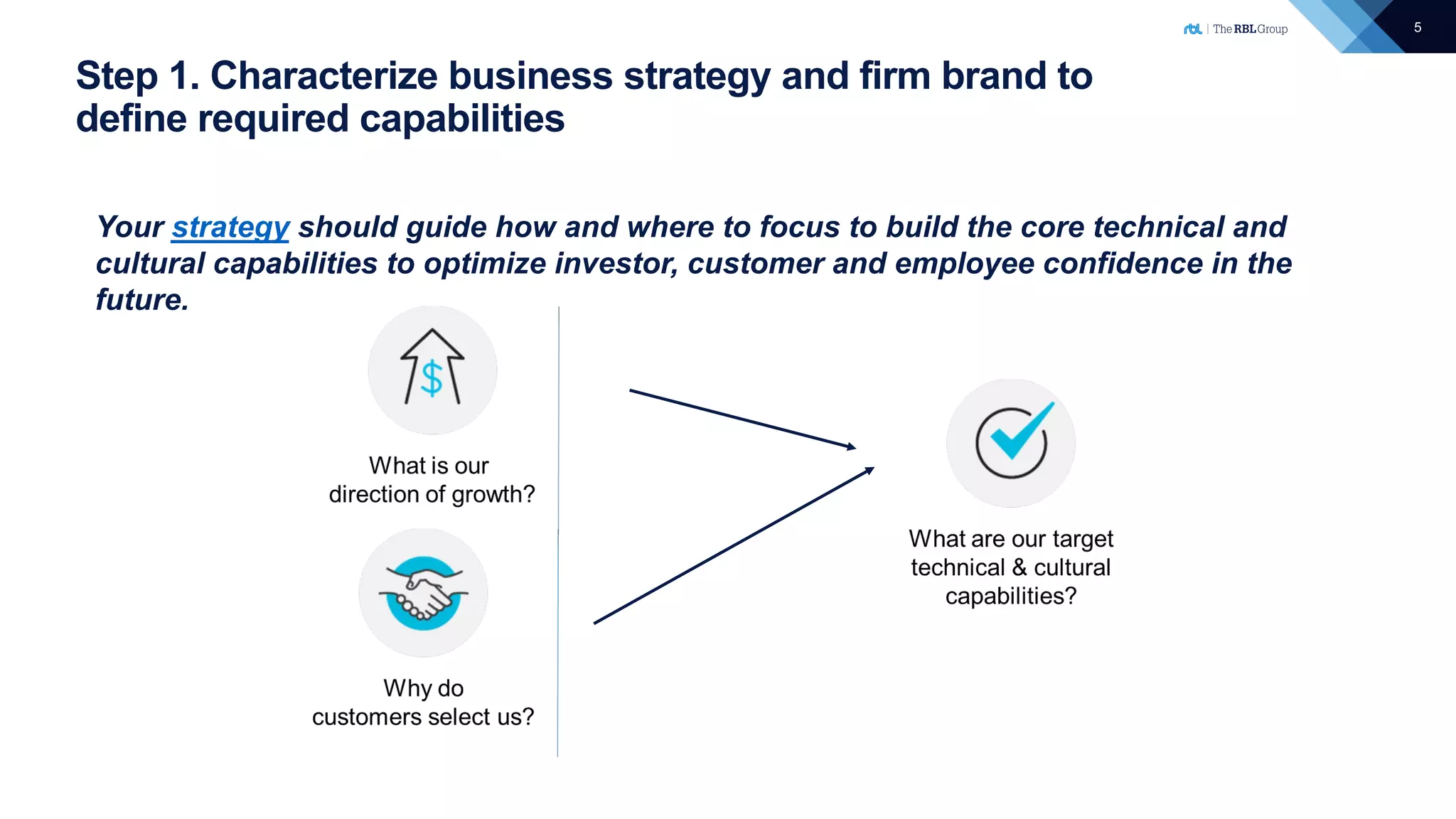 rbl | The RBL Group

5

Step 1. Characterize business strategy and firm brand to define required capabilities

Your strategy should guide how and where to focus to build the core technical and cultural capabilities to optimize investor, customer and employee confidence in the future.

$

What is our direction of growth?

Why do customers select us?

What are our target technical & cultural capabilities?